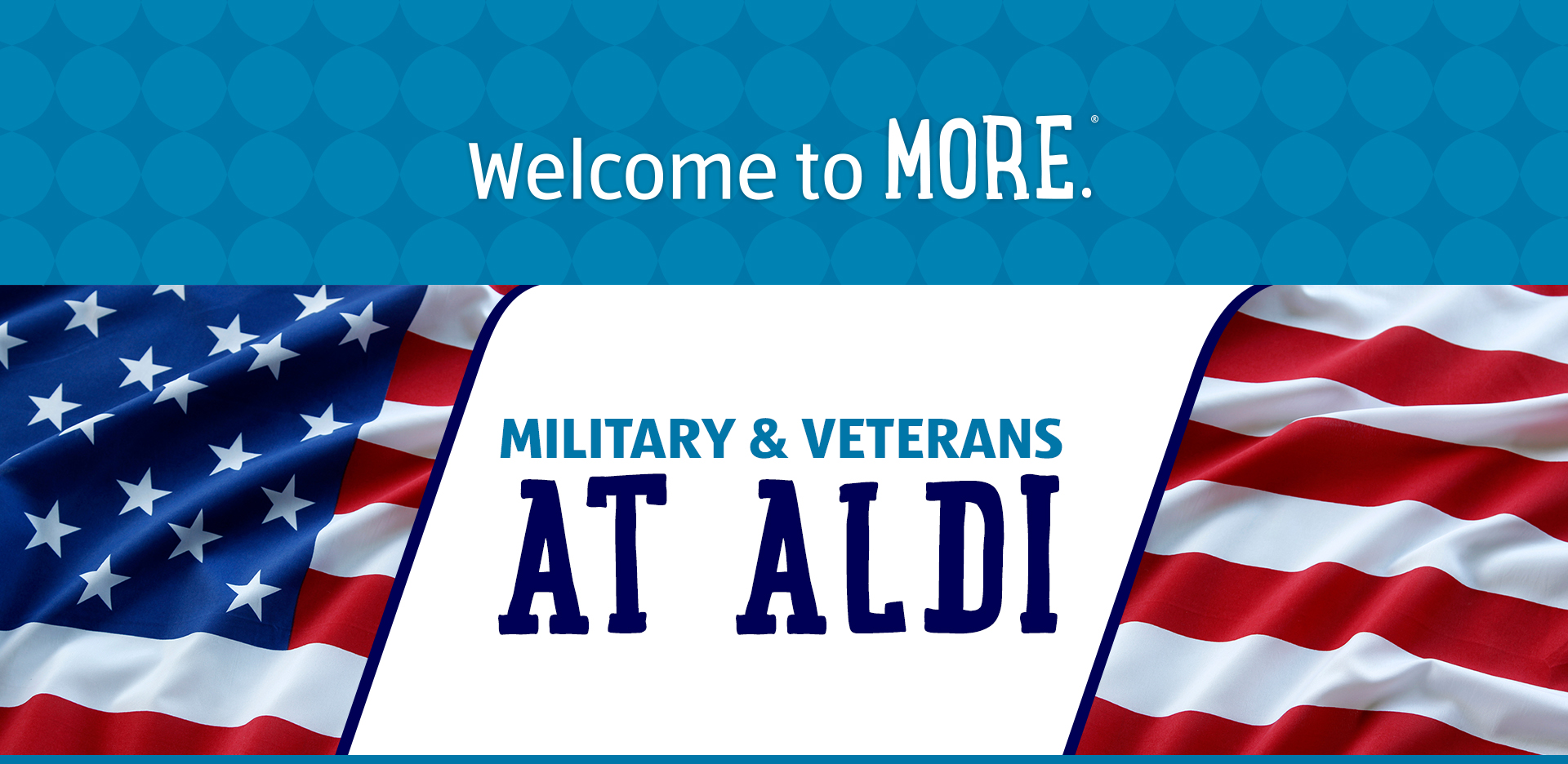 Welcome to MORE.®

MILITARY & VETERANS
AT ALDI